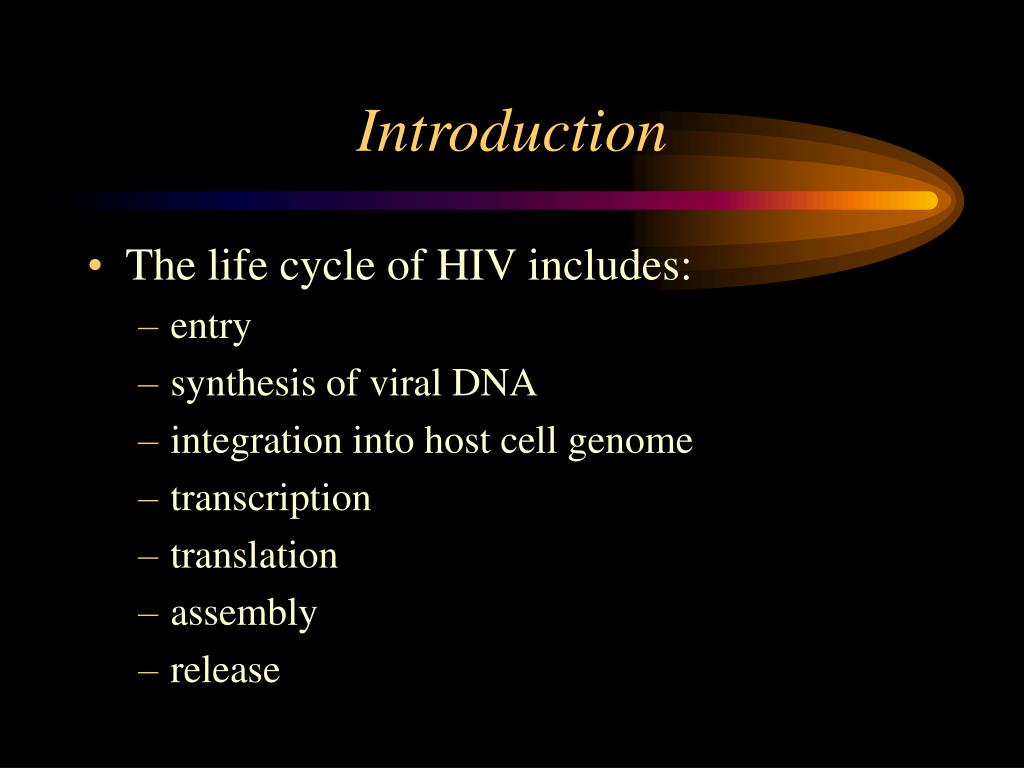 Introduction

• The life cycle of HIV includes:
– entry
– synthesis of viral DNA
– integration into host cell genome
– transcription
– translation
– assembly
– release